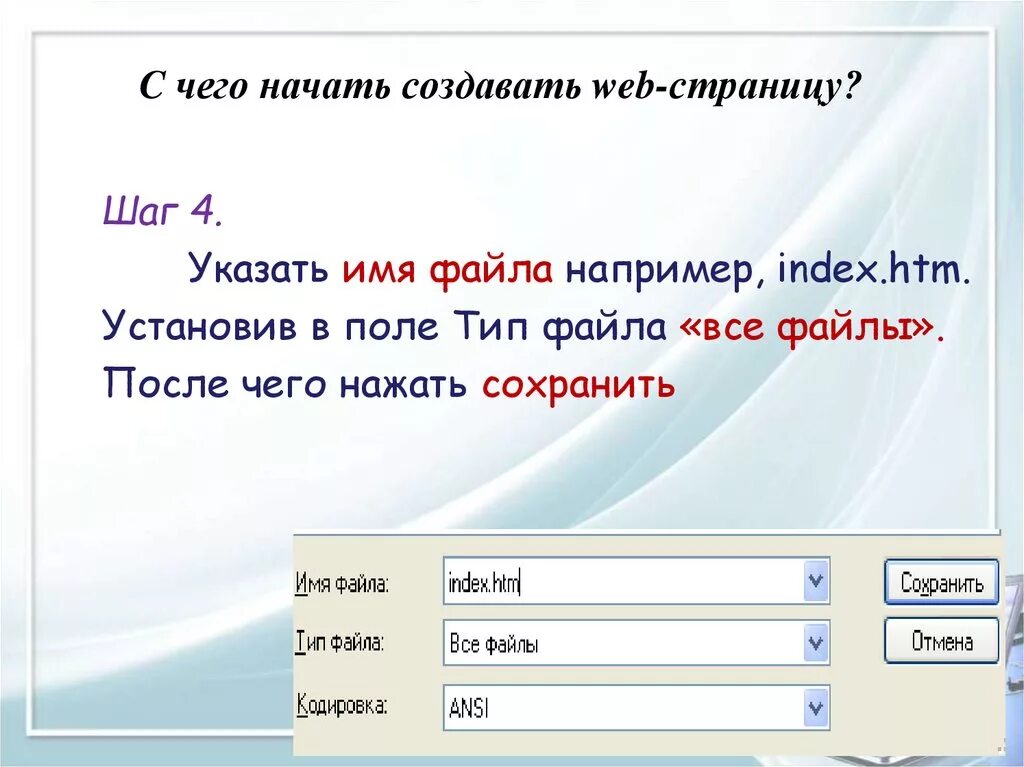 С чего начать создавать web-страницу?

Шаг 4.

Указать имя файла например, index.htm.
Установив в поле Тип файла «все файлы».
После чего нажать сохранить

Имя файла: index.htm
Тип файла: Все файлы
Кодировка: ANSI
Сохранить
Отмена